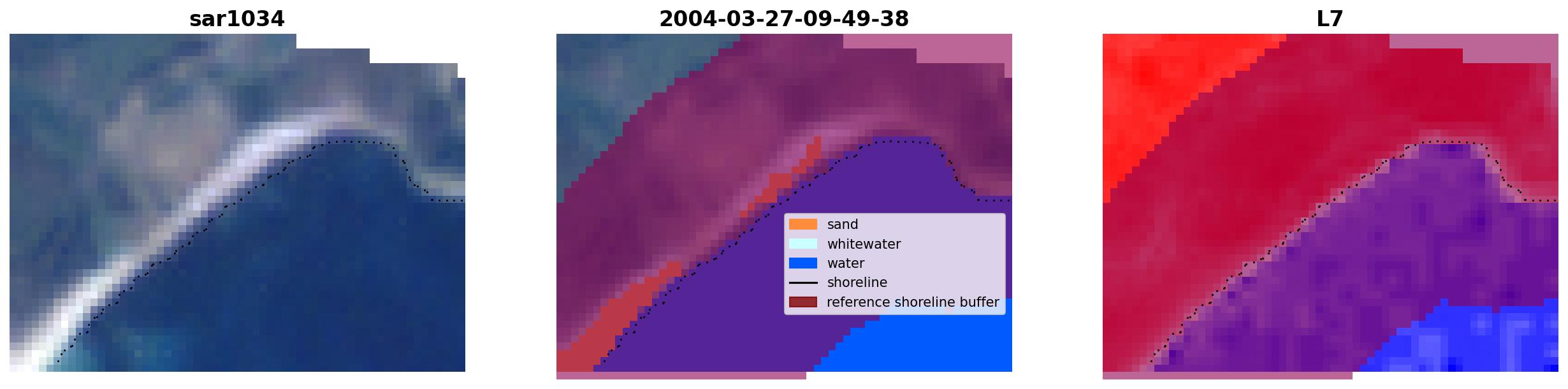 sar1034

2004-03-27-09-49-38

sand
whitewater
water
shoreline
reference shoreline buffer

L7